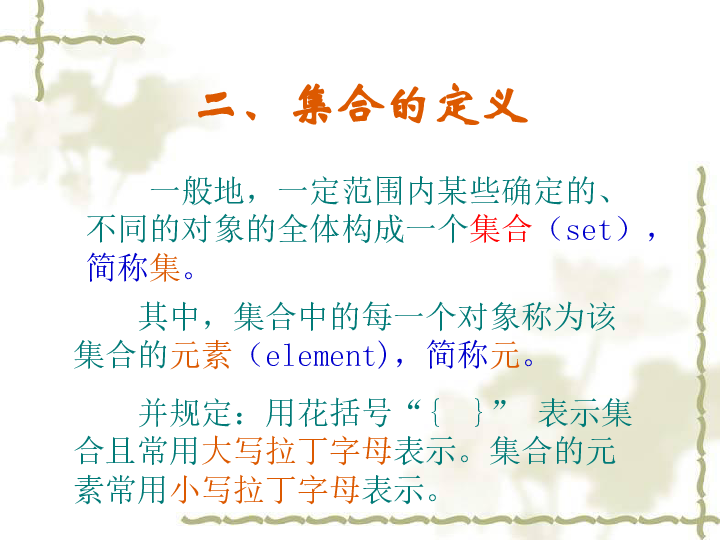 二、集合的定义

一般地，一定范围内某些确定的、不同的对象的全体构成一个集合（set），简称集。

其中，集合中的每一个对象称为该集合的元素（element)，简称元。

并规定：用花括号“{ }” 表示集合且常用大写拉丁字母表示。集合的元素常用小写拉丁字母表示。